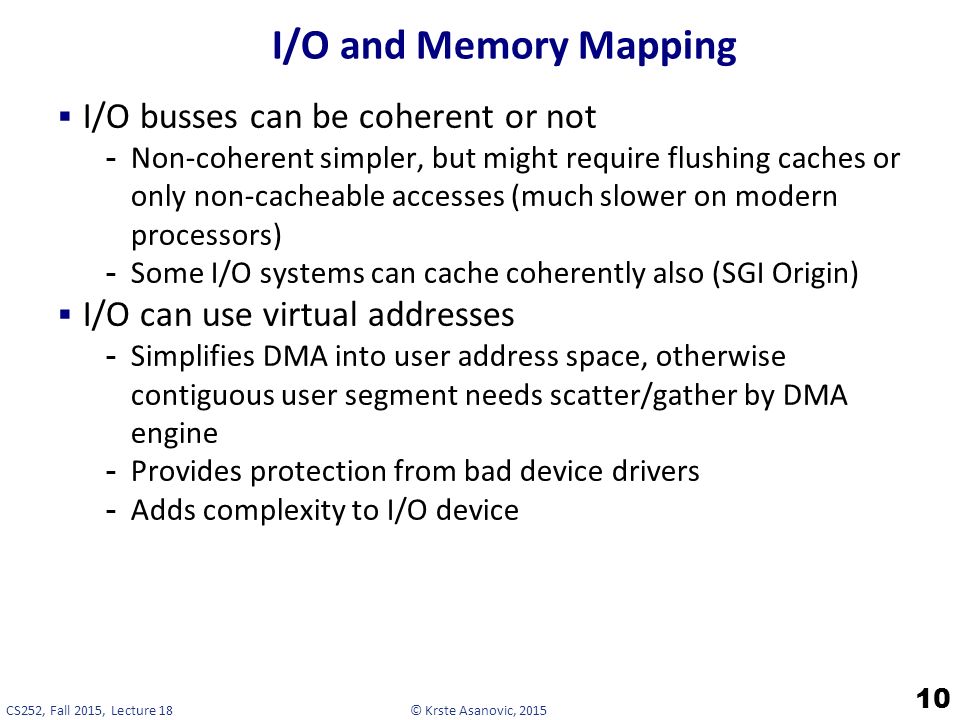 I/O and Memory Mapping

▪ I/O busses can be coherent or not
- Non-coherent simpler, but might require flushing caches or only non-cacheable accesses (much slower on modern processors)
- Some I/O systems can cache coherently also (SGI Origin)

▪ I/O can use virtual addresses
- Simplifies DMA into user address space, otherwise contiguous user segment needs scatter/gather by DMA engine
- Provides protection from bad device drivers
- Adds complexity to I/O device

CS252, Fall 2015, Lecture 18 © Krste Asanovic, 2015 10